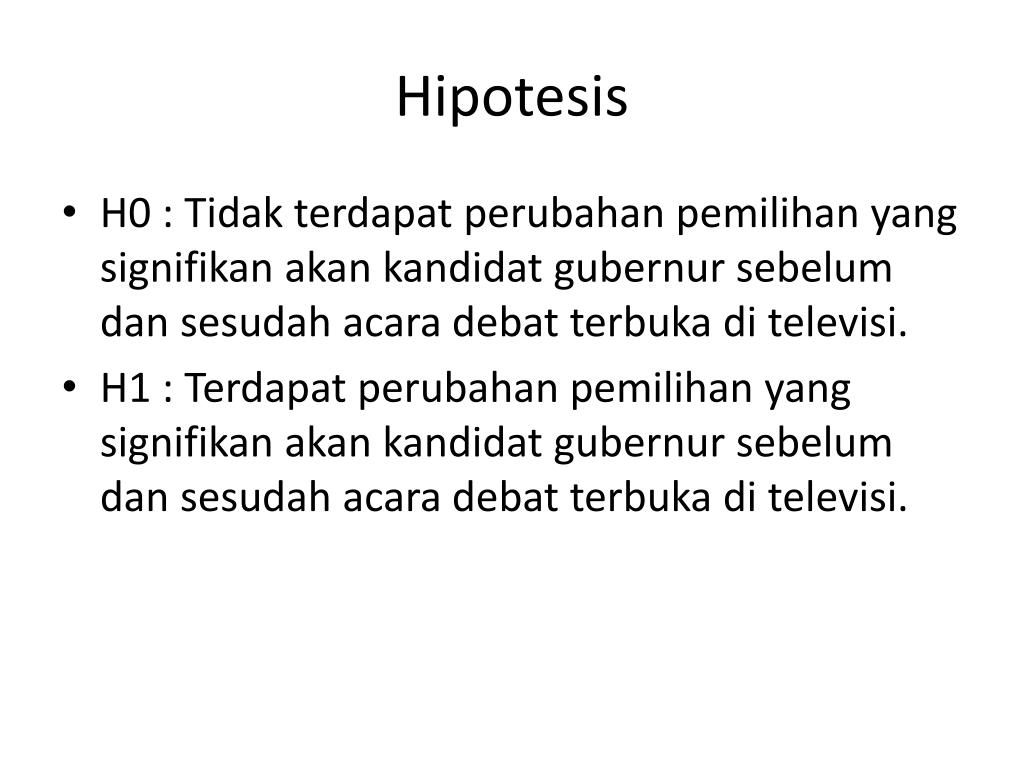 Hipotesis

• H0 : Tidak terdapat perubahan pemilihan yang signifikan akan kandidat gubernur sebelum dan sesudah acara debat terbuka di televisi.
• H1 : Terdapat perubahan pemilihan yang signifikan akan kandidat gubernur sebelum dan sesudah acara debat terbuka di televisi.